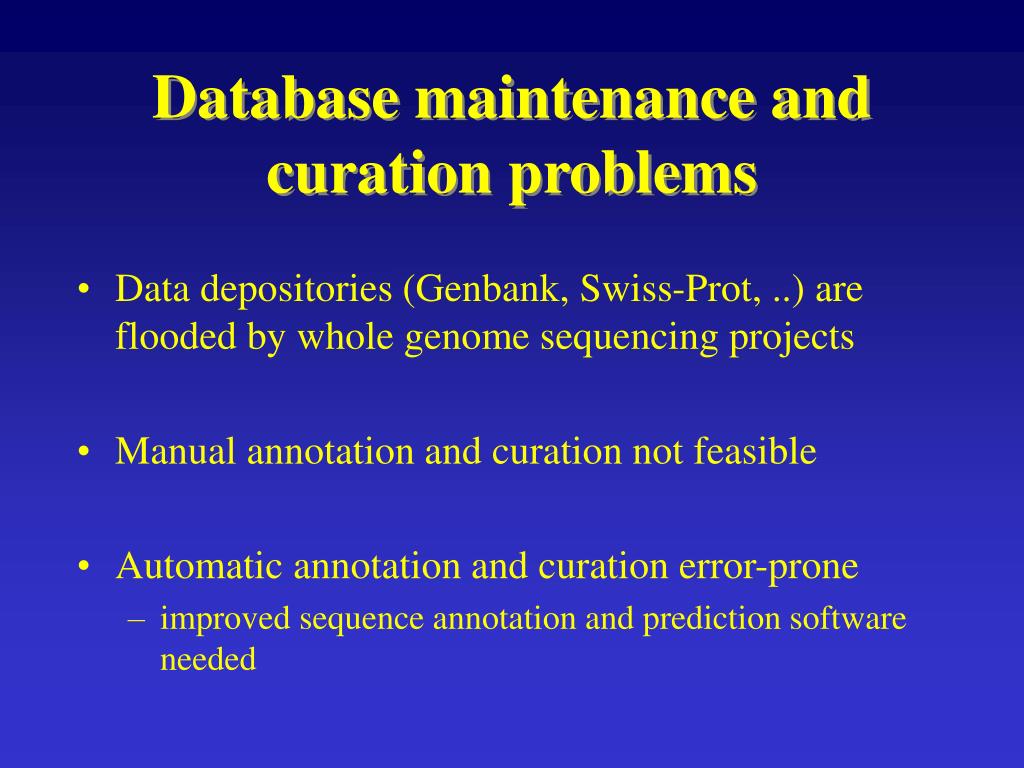 Database maintenance and curation problems

• Data depositories (Genbank, Swiss-Prot, ..) are flooded by whole genome sequencing projects

• Manual annotation and curation not feasible

• Automatic annotation and curation error-prone
– improved sequence annotation and prediction software needed